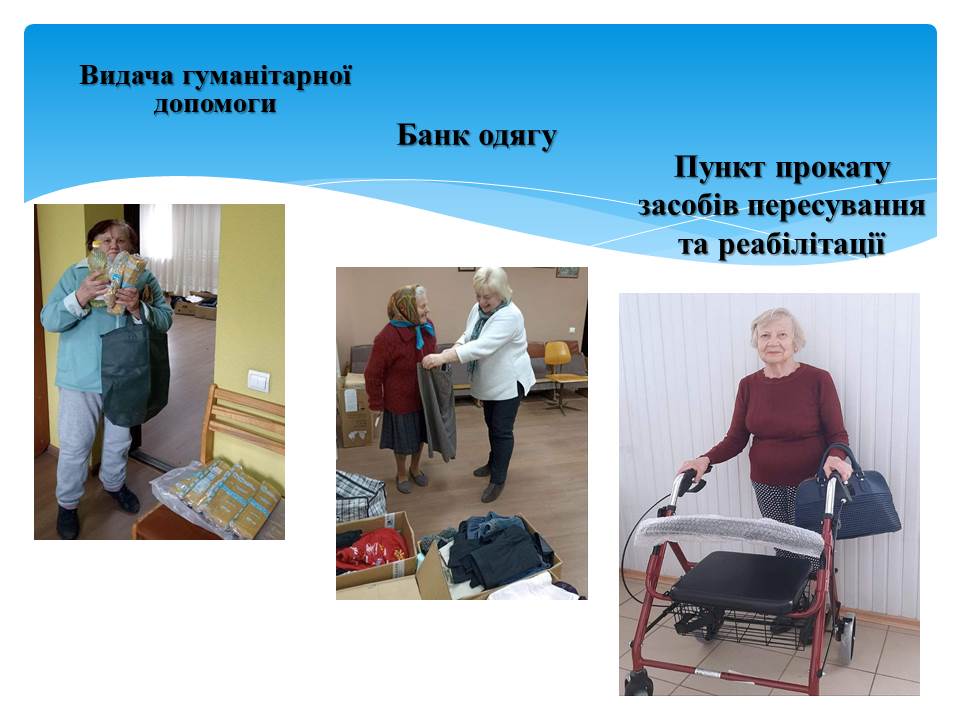 Видача гуманітарної допомоги

Банк одягу

Пункт прокату засобів пересування та реабілітації